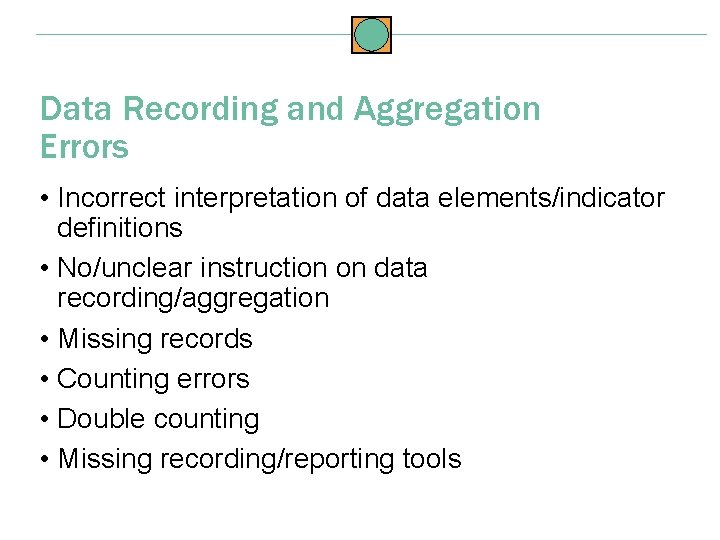 Data Recording and Aggregation Errors

• Incorrect interpretation of data elements/indicator definitions
• No/unclear instruction on data recording/aggregation
• Missing records
• Counting errors
• Double counting
• Missing recording/reporting tools